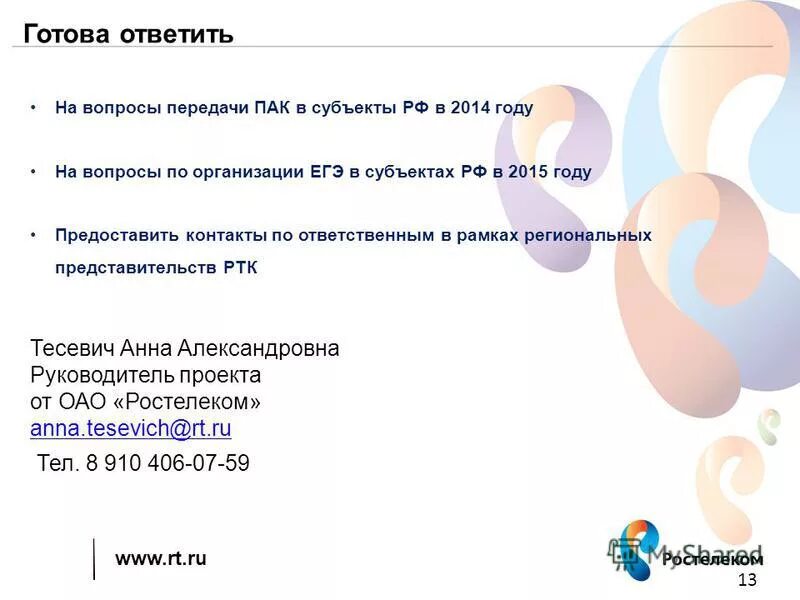 Готова ответить

• На вопросы передачи ПАК в субъекты РФ в 2014 году

• На вопросы по организации ЕГЭ в субъектах РФ в 2015 году

• Предоставить контакты по ответственным в рамках региональных представительств РТК

Тесевич Анна Александровна
Руководитель проекта
от ОАО «Ростелеком»
anna.tesevich@rt.ru

Тел. 8 910 406-07-59

www.rt.ru

MyShared

Ростелеком

13